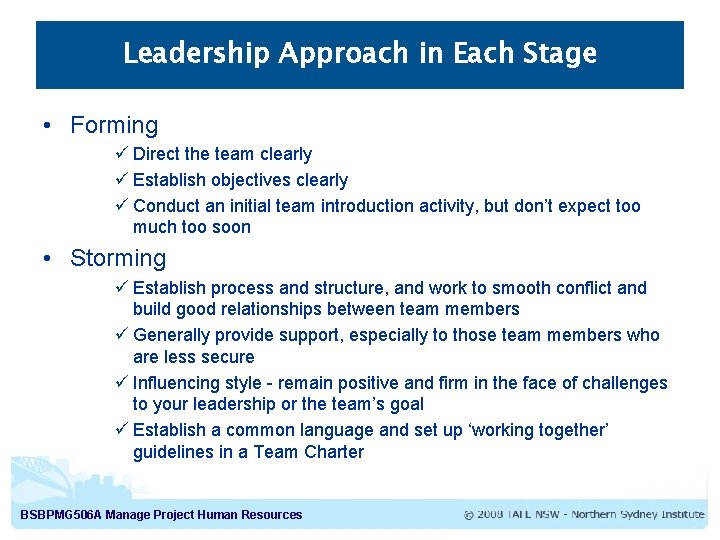 Leadership Approach in Each Stage

• Forming

✓ Direct the team clearly

✓ Establish objectives clearly

✓ Conduct an initial team introduction activity, but don't expect too much too soon

• Storming

✓ Establish process and structure, and work to smooth conflict and build good relationships between team members

✓ Generally provide support, especially to those team members who are less secure

✓ Influencing style - remain positive and firm in the face of challenges to your leadership or the team's goal

✓ Establish a common language and set up 'working together' guidelines in a Team Charter

BSBPMG506A Manage Project Human Resources

© 2008 TAFE NSW - Northern Sydney Institute